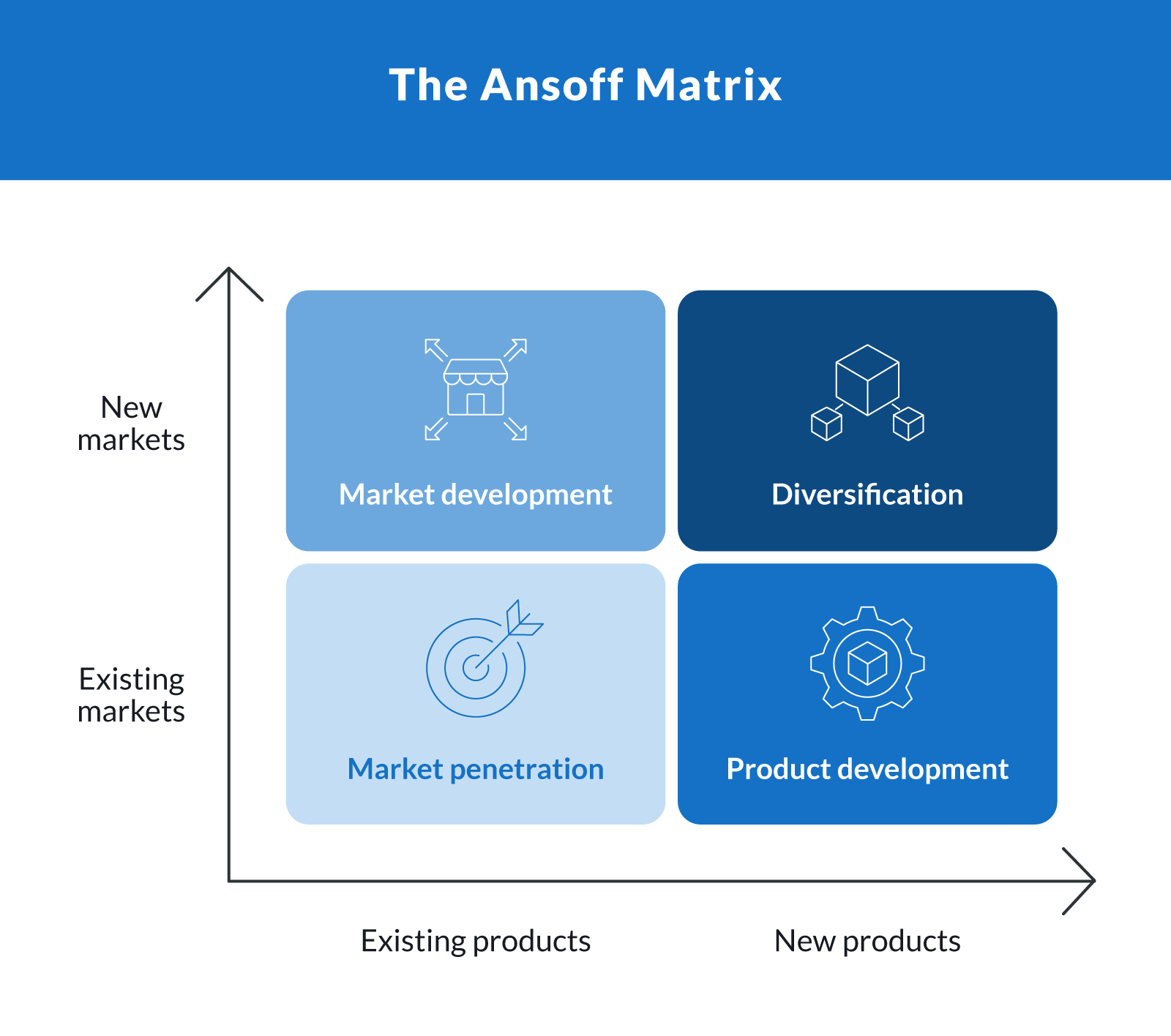 The Ansoff Matrix

New markets

Market development

Diversification

Existing markets

Market penetration

Product development

Existing products

New products